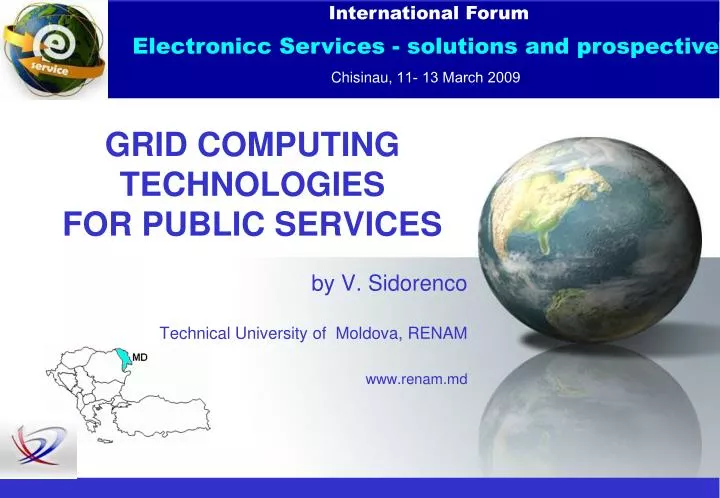 e
service

International Forum

Electronicc Services - solutions and prospective

Chisinau, 11- 13 March 2009

GRID COMPUTING TECHNOLOGIES FOR PUBLIC SERVICES

by V. Sidorenco

Technical University of Moldova, RENAM

www.renam.md

MD